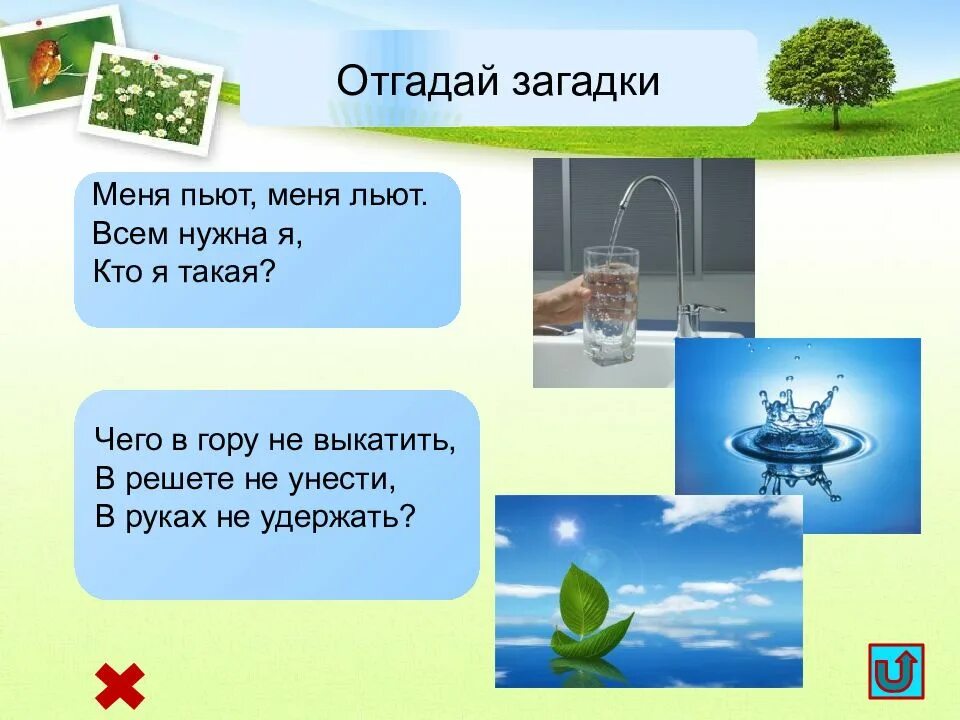 Отгадай загадки

Меня пьют, меня льют.
Всем нужна я,
Кто я такая?

Чего в гору не выкатить,
В решете не унести,
В руках не удержать?